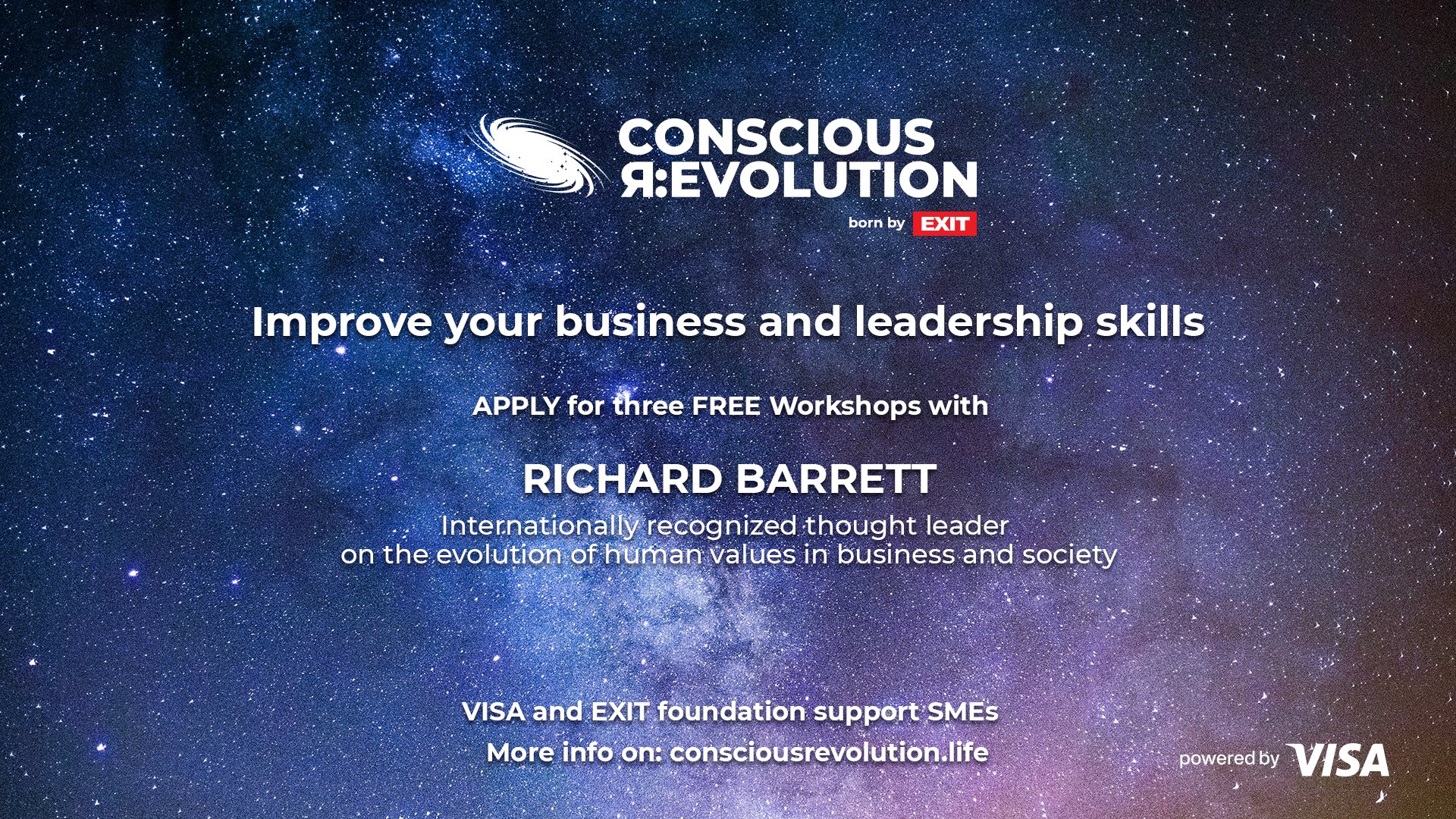 CONSCIOUS
Я:EVOLUTION
born by EXIT

Improve your business and leadership skills

APPLY for three FREE Workshops with

RICHARD BARRETT
Internationally recognized thought leader
on the evolution of human values in business and society

VISA and EXIT foundation support SMEs
More info on: consciousrevolution.life

powered by VISA